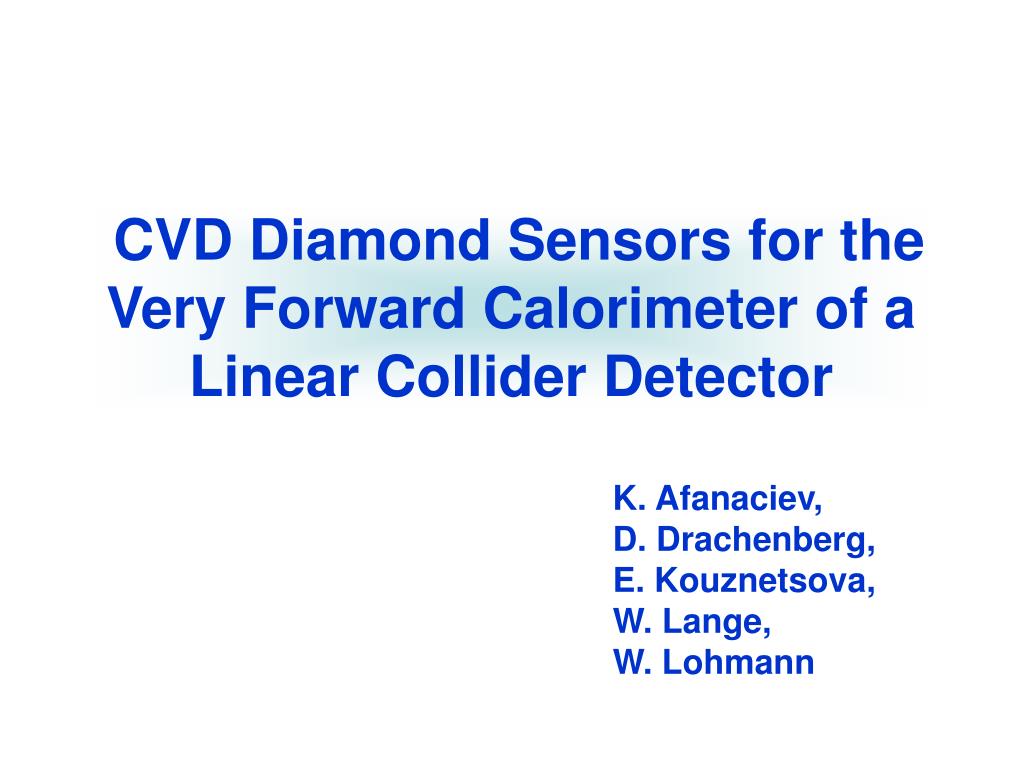 CVD Diamond Sensors for the Very Forward Calorimeter of a Linear Collider Detector

K. Afanaciev,
D. Drachenberg,
E. Kouznetsova,
W. Lange,
W. Lohmann